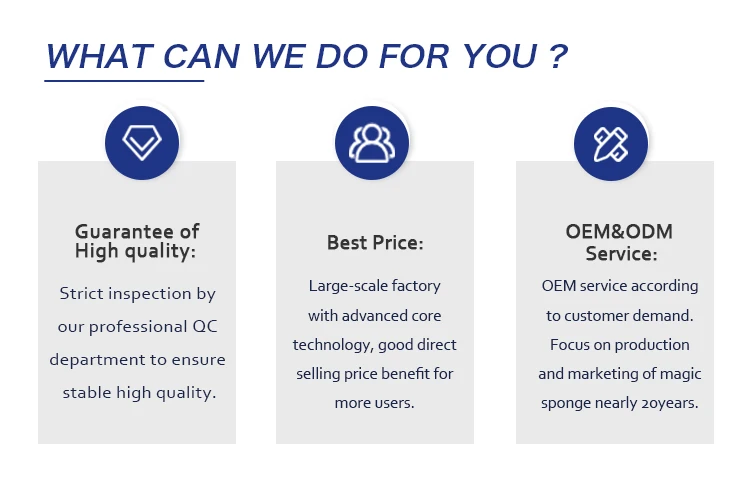 WHAT CAN WE DO FOR YOU ?

Guarantee of High quality:

Strict inspection by our professional QC department to ensure stable high quality.

Best Price:

Large-scale factory with advanced core technology, good direct selling price benefit for more users.

OEM&ODM Service:

OEM service according to customer demand. Focus on production and marketing of magic sponge nearly 20years.